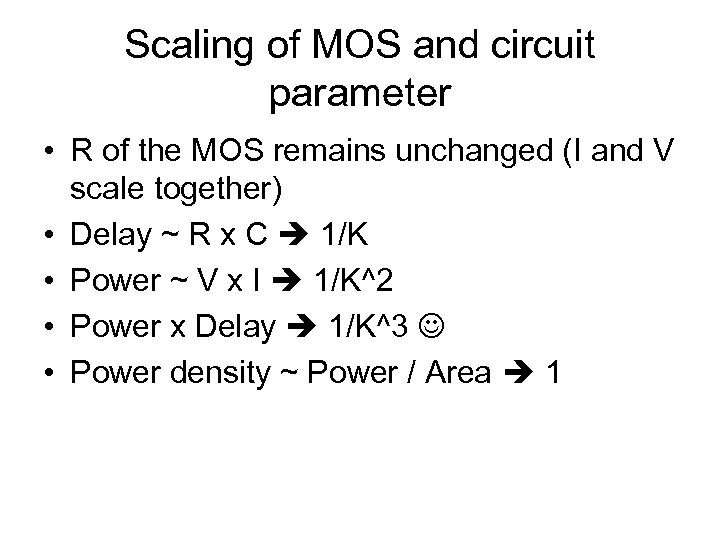 Scaling of MOS and circuit parameter

• R of the MOS remains unchanged (I and V scale together)
• Delay ~ R x C → 1/K
• Power ~ V x I → 1/K^2
• Power x Delay → 1/K^3 ☺
• Power density ~ Power / Area → 1